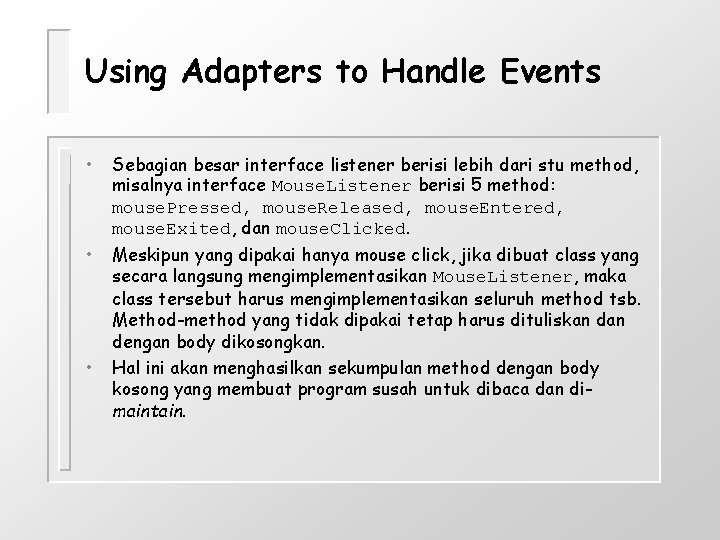 Using Adapters to Handle Events

• Sebagian besar interface listener berisi lebih dari stu method, misalnya interface MouseListener berisi 5 method: mousePressed, mouseReleased, mouseEntered, mouseExited, dan mouseClicked.

• Meskipun yang dipakai hanya mouse click, jika dibuat class yang secara langsung mengimplementasikan MouseListener, maka class tersebut harus mengimplementasikan seluruh method tsb. Method-method yang tidak dipakai tetap harus dituliskan dan dengan body dikosongkan.

• Hal ini akan menghasilkan sekumpulan method dengan body kosong yang membuat program susah untuk dibaca dan di-maintain.